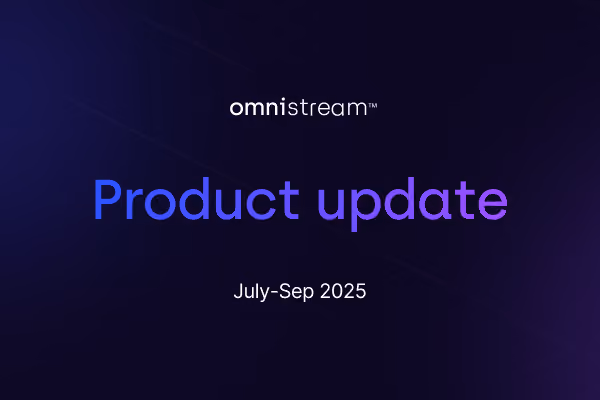 omnistream™

Product update

July-Sep 2025